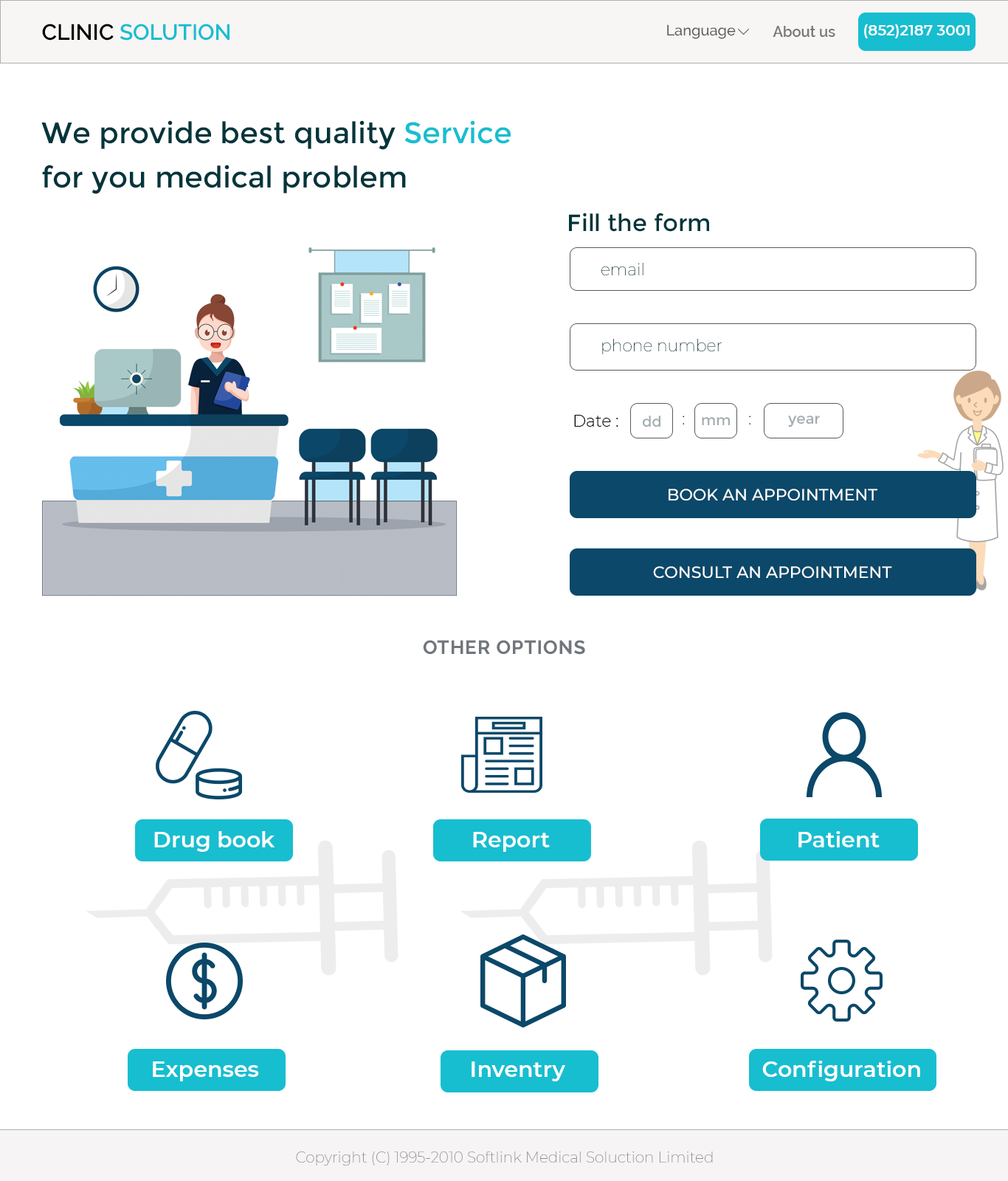 CLINIC SOLUTION

Language About us (852)2187 3001

We provide best quality Service for you medical problem

Fill the form

email

phone number

Date : dd : mm : year

BOOK AN APPOINTMENT

CONSULT AN APPOINTMENT

OTHER OPTIONS

Drug book

Report

Patient

Expenses

Inventry

Configuration

Copyright (C) 1995-2010 Softlink Medical Soluction Limited